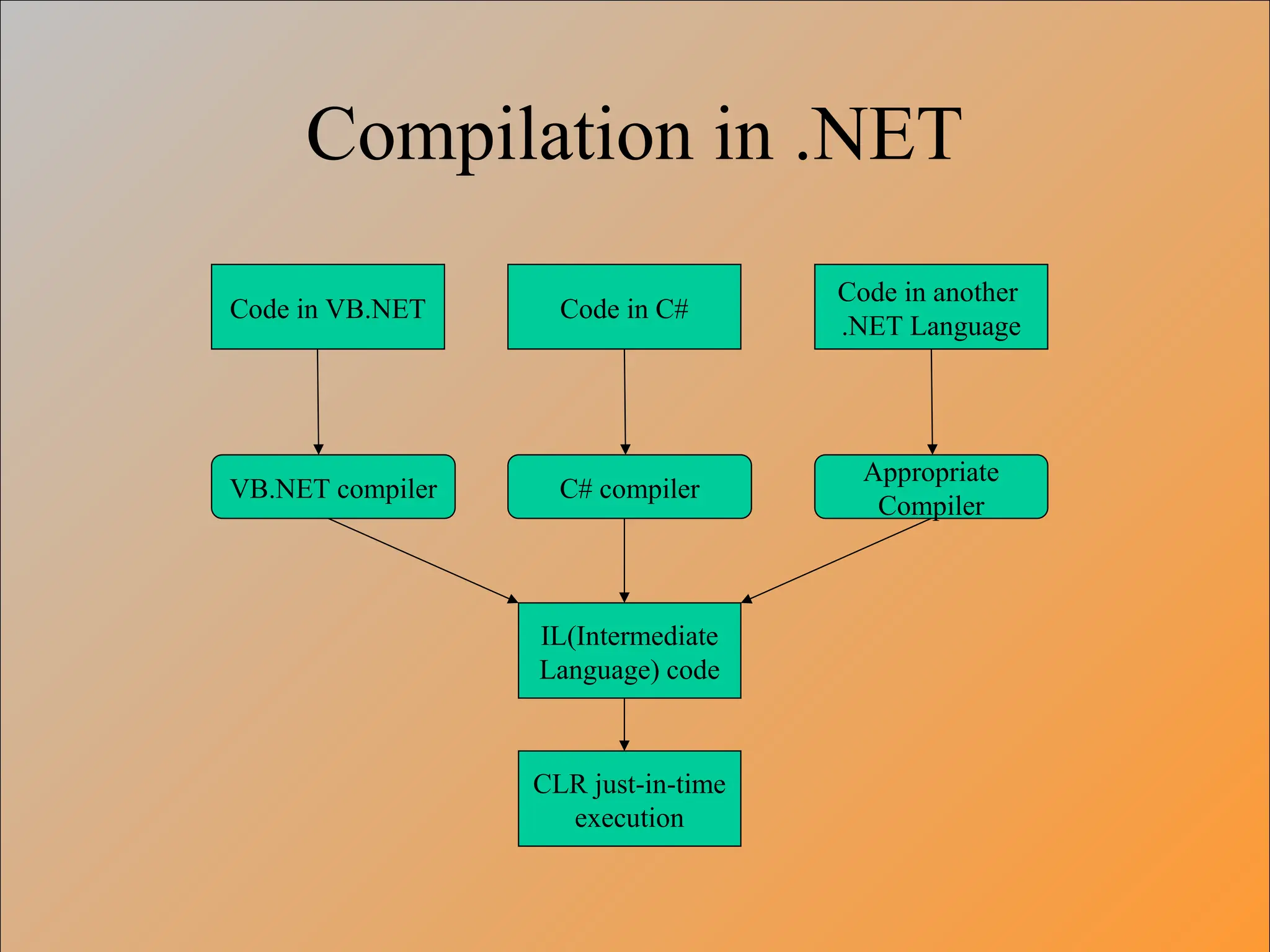 Compilation in .NET

Code in VB.NET

Code in C#

Code in another .NET Language

VB.NET compiler

C# compiler

Appropriate Compiler

IL(Intermediate Language) code

CLR just-in-time execution